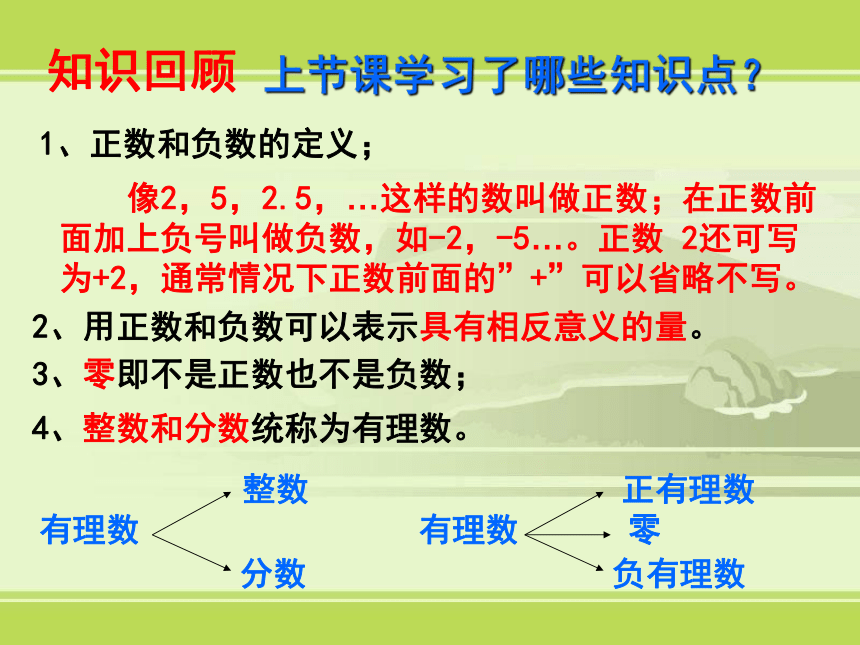 知识回顾 上节课学习了哪些知识点？

1、正数和负数的定义；

像2，5，2.5，...这样的数叫做正数；在正数前面加上负号叫做负数，如-2，-5...。正数 2还可写为+2，通常情况下正数前面的”+”可以省略不写。

2、用正数和负数可以表示具有相反意义的量。

3、零即不是正数也不是负数；

4、整数和分数统称为有理数。

有理数
整数
分数

有理数
正有理数
零
负有理数